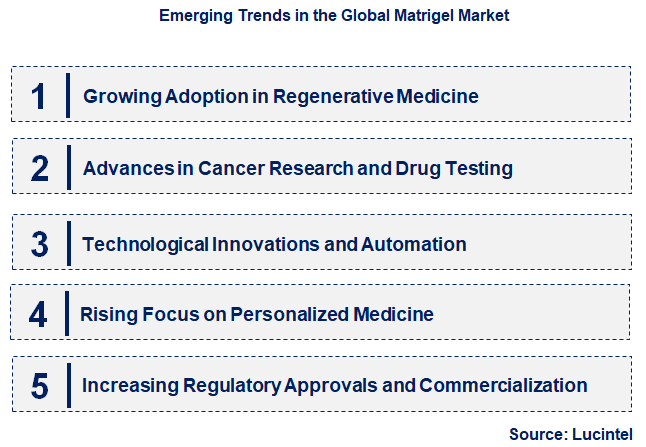 Emerging Trends in the Global Matrigel Market

1 Growing Adoption in Regenerative Medicine

2 Advances in Cancer Research and Drug Testing

3 Technological Innovations and Automation

4 Rising Focus on Personalized Medicine

5 Increasing Regulatory Approvals and Commercialization

Source: Lucintel